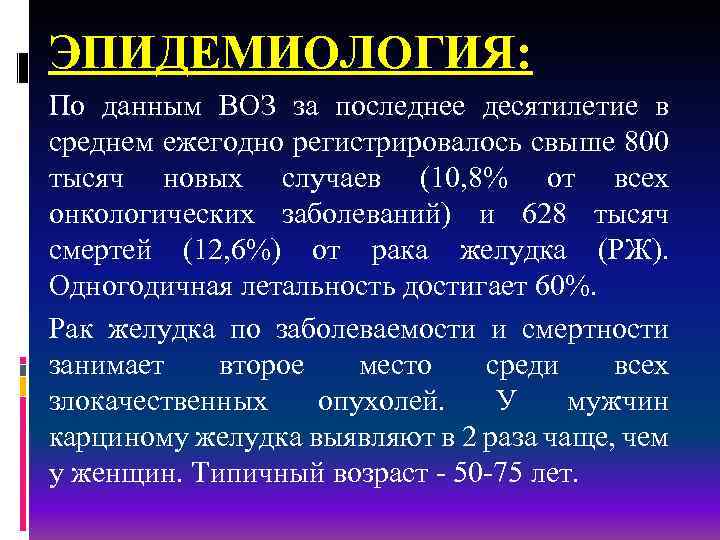 ЭПИДЕМИОЛОГИЯ:

По данным ВОЗ за последнее десятилетие в среднем ежегодно регистрировалось свыше 800 тысяч новых случаев (10,8% от всех онкологических заболеваний) и 628 тысяч смертей (12,6%) от рака желудка (РЖ). Одногодичная летальность достигает 60%.

Рак желудка по заболеваемости и смертности занимает второе место среди всех злокачественных опухолей. У мужчин карциному желудка выявляют в 2 раза чаще, чем у женщин. Типичный возраст - 50-75 лет.